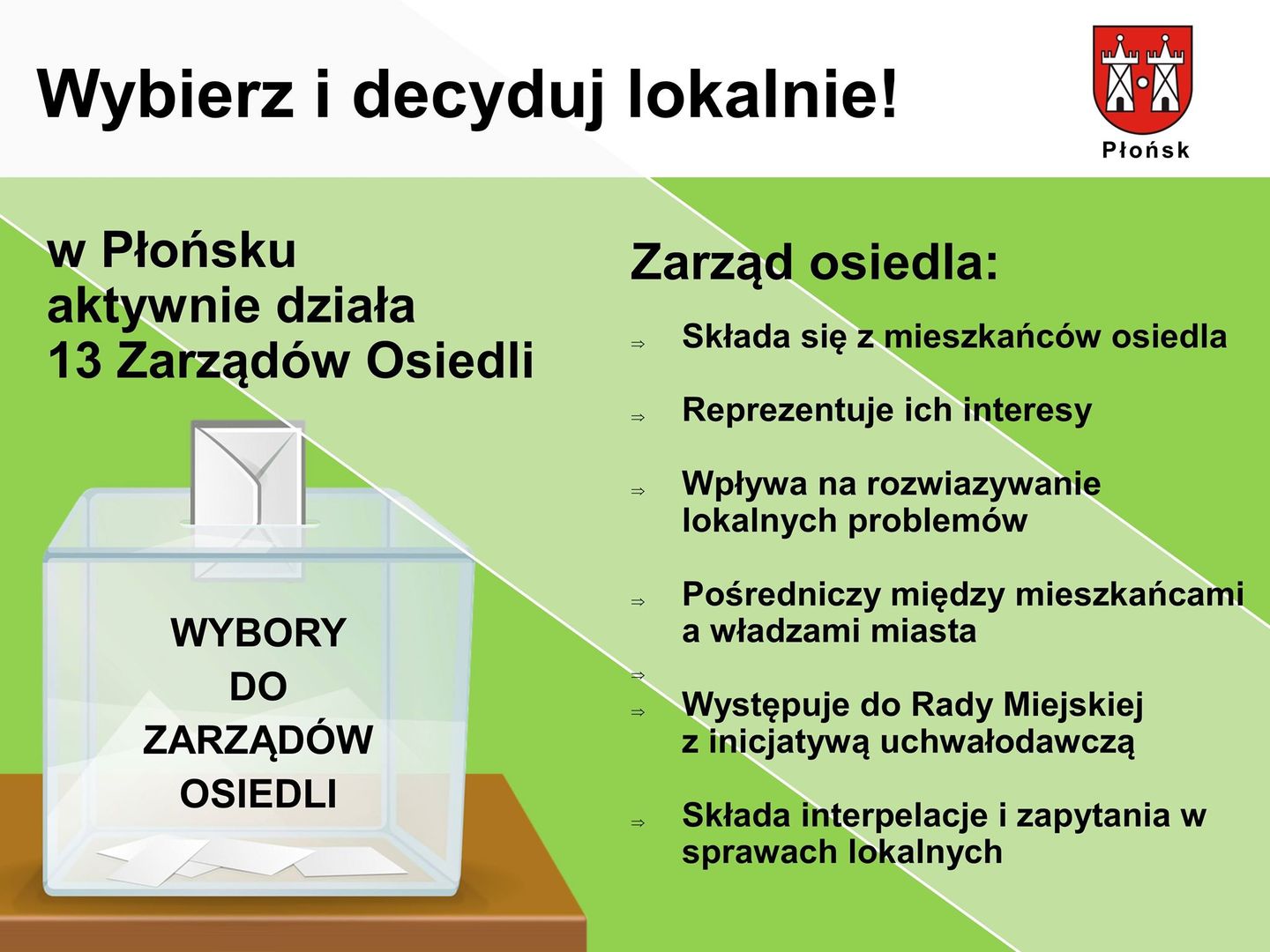 Wybierz i decyduj lokalnie!

Płońsk

w Płońsku aktywnie działa 13 Zarządów Osiedli

WYBORY DO ZARZĄDÓW OSIEDLI

Zarząd osiedla:

⇒ Składa się z mieszkańców osiedla

⇒ Reprezentuje ich interesy

⇒ Wpływa na rozwiazywanie lokalnych problemów

⇒ Pośredniczy między mieszkańcami a władzami miasta

⇒

⇒ Występuje do Rady Miejskiej z inicjatywą uchwałodawczą

⇒ Składa interpelacje i zapytania w sprawach lokalnych